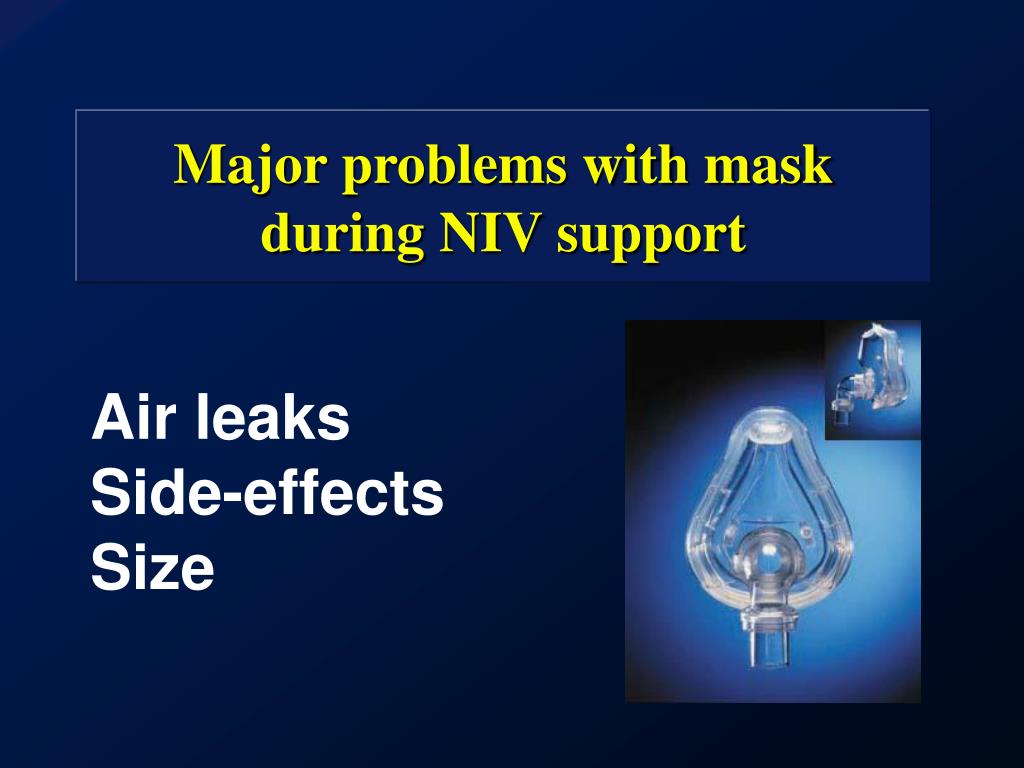 Major problems with mask during NIV support

Air leaks
Side-effects
Size